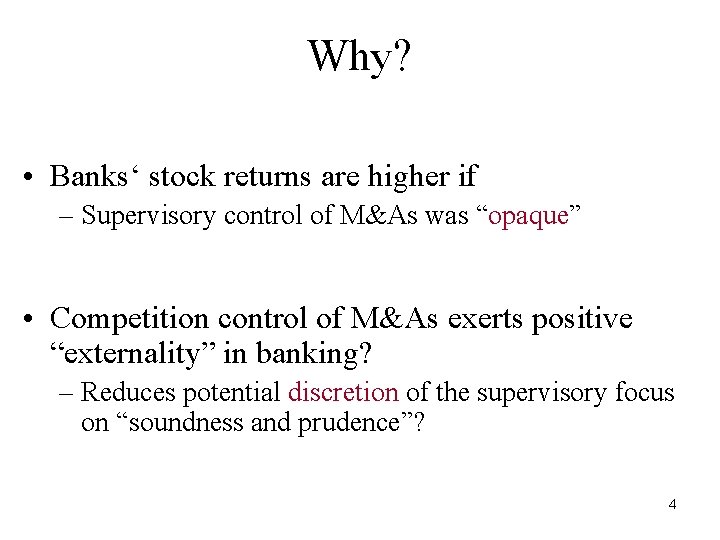 Why?

• Banks‘ stock returns are higher if
– Supervisory control of M&As was “opaque”

• Competition control of M&As exerts positive “externality” in banking?
– Reduces potential discretion of the supervisory focus on “soundness and prudence”?

4